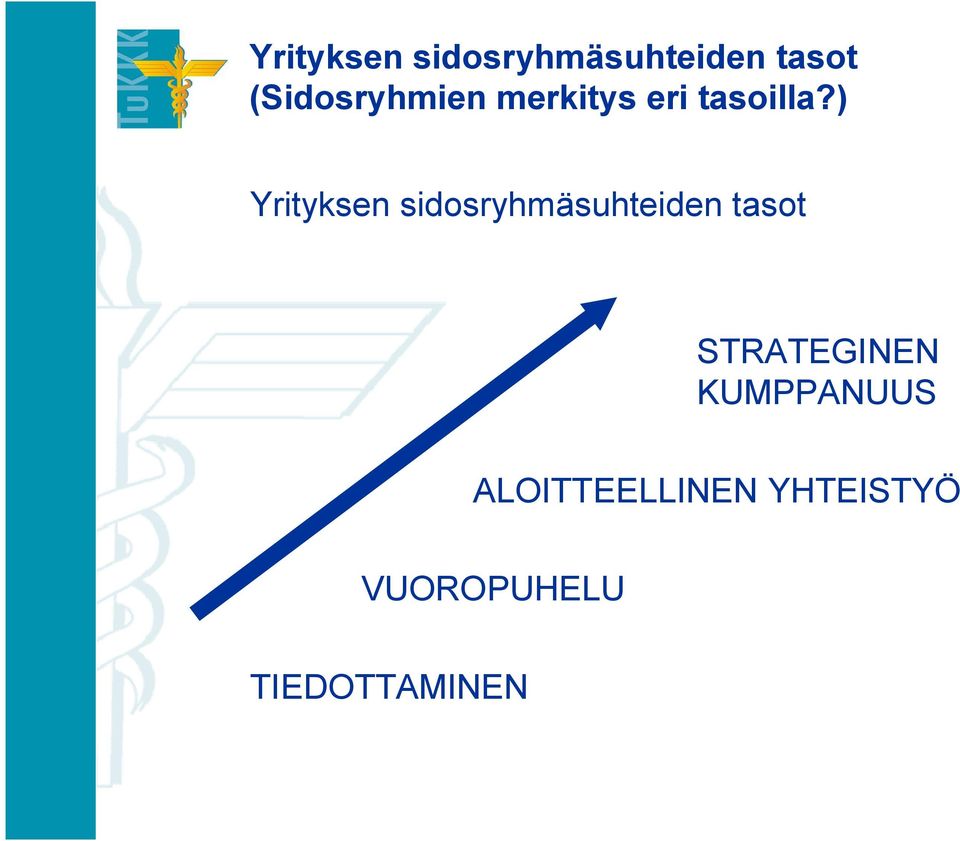 TuKKK

Yrityksen sidosryhmäsuhteiden tasot
(Sidosryhmien merkitys eri tasoilla?)

Yrityksen sidosryhmäsuhteiden tasot

STRATEGINEN
KUMPPANUUS

ALOITTEELLINEN YHTEISTYÖ

VUOROPUHELU

TIEDOTTAMINEN